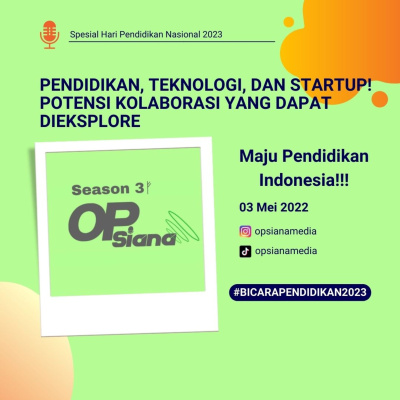 Spesial Hari Pendidikan Nasional 2023

PENDIDIKAN, TEKNOLOGI, DAN STARTUP! POTENSI KOLABORASI YANG DAPAT DIEKSPLORE

Season 3

OPSiana

Maju Pendidikan Indonesia!!!

03 Mei 2022

opsianamedia

opsianamedia

#BICARAPENDIDIKAN2023